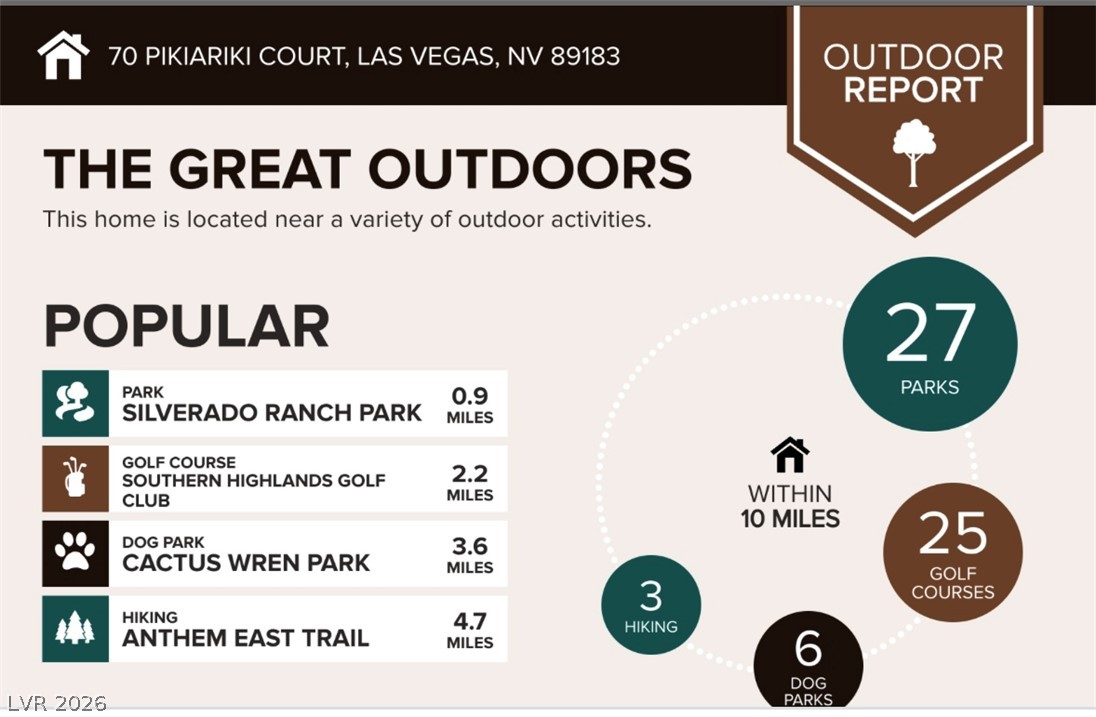 70 PIKIARIKI COURT, LAS VEGAS, NV 89183

OUTDOOR REPORT

THE GREAT OUTDOORS

This home is located near a variety of outdoor activities.

POPULAR

PARK
SILVERADO RANCH PARK
0.9 MILES

GOLF COURSE
SOUTHERN HIGHLANDS GOLF CLUB
2.2 MILES

DOG PARK
CACTUS WREN PARK
3.6 MILES

HIKING
ANTHEM EAST TRAIL
4.7 MILES

27 PARKS

WITHIN 10 MILES

25 GOLF COURSES

3 HIKING

6 DOG PARKS

LVR 2026